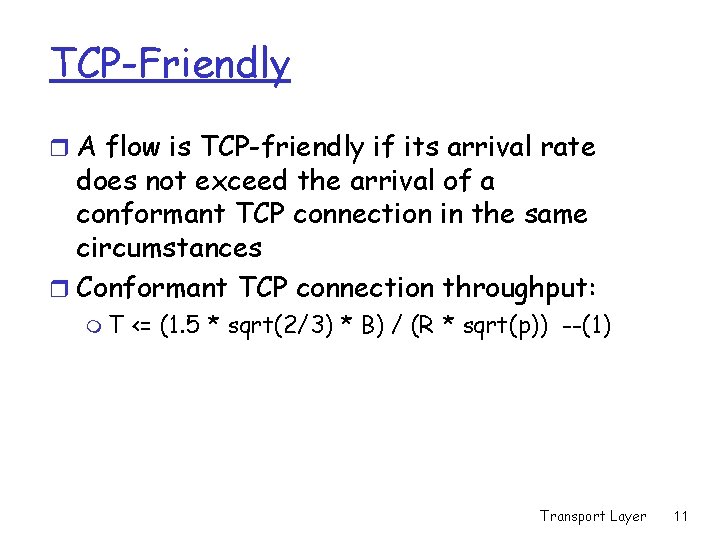 TCP-Friendly

A flow is TCP-friendly if its arrival rate does not exceed the arrival of a conformant TCP connection in the same circumstances

Conformant TCP connection throughput:

T <= (1.5 * sqrt(2/3) * B) / (R * sqrt(p)) --(1)

Transport Layer 11